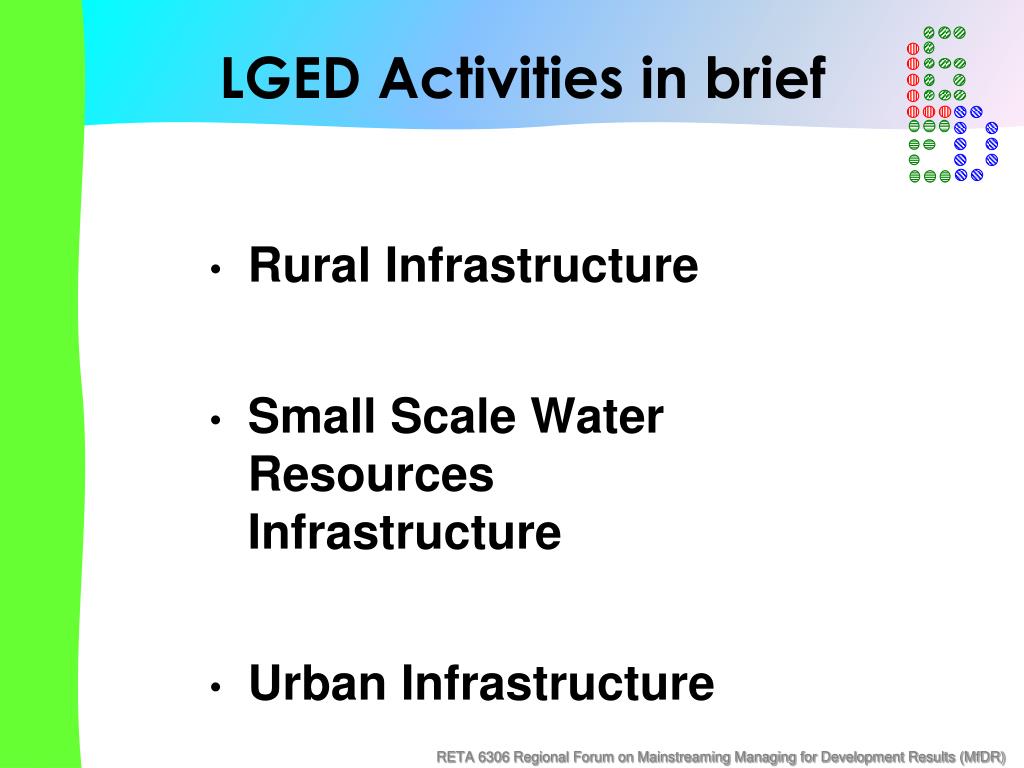 LGED Activities in brief

• Rural Infrastructure

• Small Scale Water Resources Infrastructure

• Urban Infrastructure

RETA 6306 Regional Forum on Mainstreaming Managing for Development Results (MfDR)